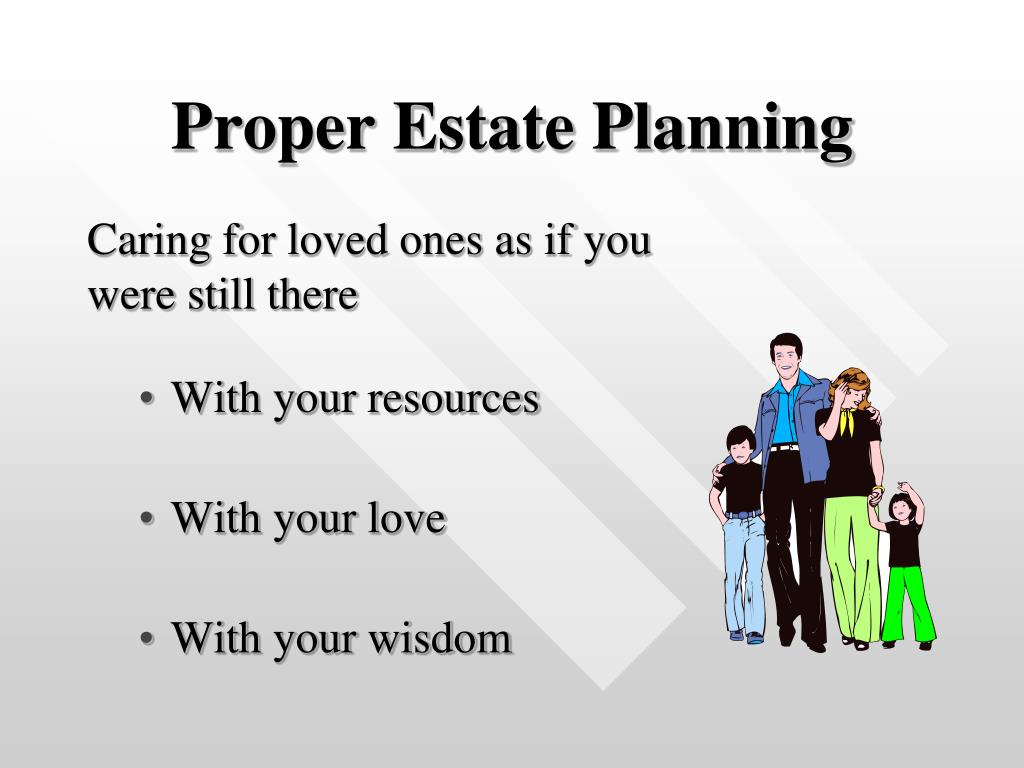 Proper Estate Planning

Caring for loved ones as if you were still there

• With your resources

• With your love

• With your wisdom